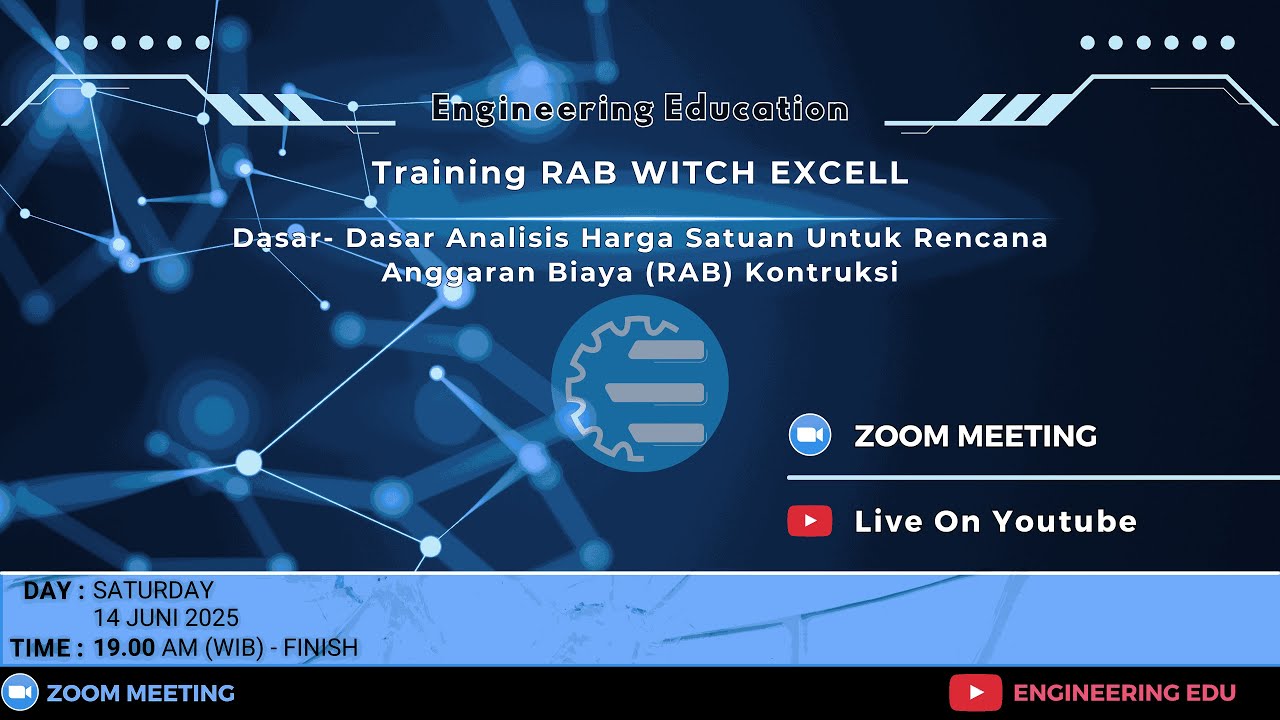 Engineering Education

Training RAB WITCH EXCELL

Dasar- Dasar Analisis Harga Satuan Untuk Rencana Anggaran Biaya (RAB) Kontruksi

ZOOM MEETING

Live On Youtube

DAY : SATURDAY
14 JUNI 2025
TIME : 19.00 AM (WIB) - FINISH

ZOOM MEETING

ENGINEERING EDU